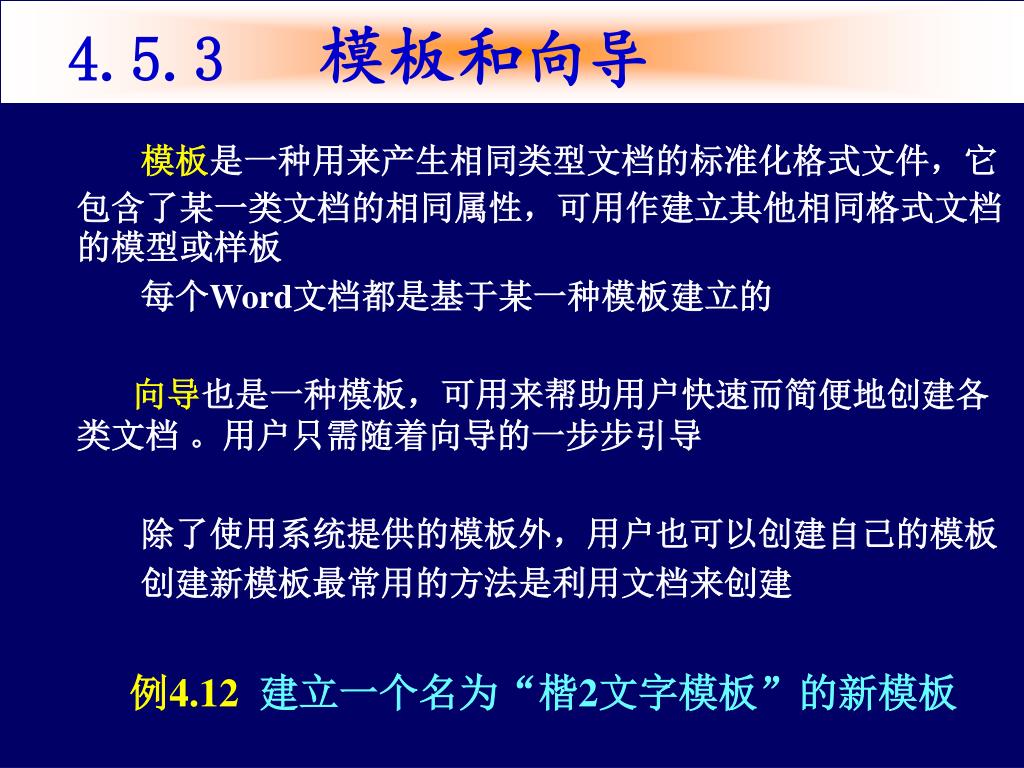 4.5.3　模板和向导

模板是一种用来产生相同类型文档的标准化格式文件，它包含了某一类文档的相同属性，可用作建立其他相同格式文档的模型或样板

每个Word文档都是基于某一种模板建立的

向导也是一种模板，可用来帮助用户快速而简便地创建各类文档 。用户只需随着向导的一步步引导

除了使用系统提供的模板外，用户也可以创建自己的模板

创建新模板最常用的方法是利用文档来创建

例4.12  建立一个名为“楷2文字模板”的新模板